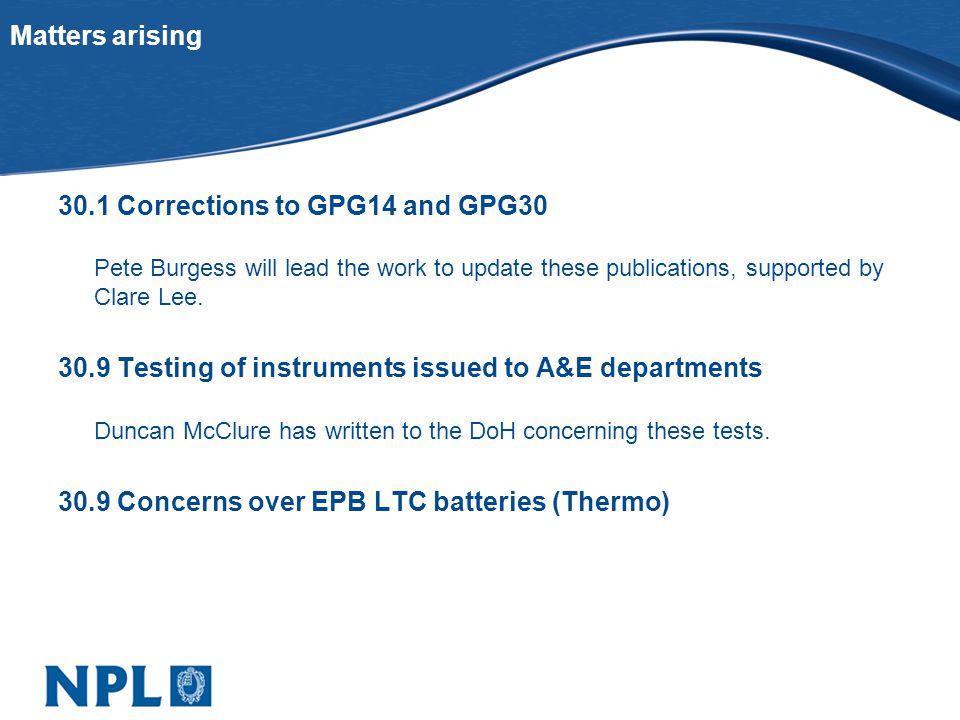 Matters arising

30.1 Corrections to GPG14 and GPG30

Pete Burgess will lead the work to update these publications, supported by Clare Lee.

30.9 Testing of instruments issued to A&E departments

Duncan McClure has written to the DoH concerning these tests.

30.9 Concerns over EPB LTC batteries (Thermo)

NPL